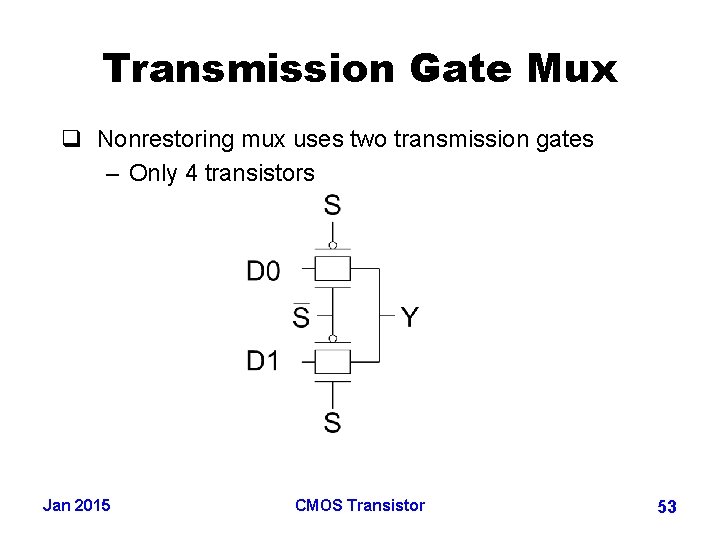 Transmission Gate Mux

❑ Nonrestoring mux uses two transmission gates
– Only 4 transistors

S
D0
$\overline{S}$
Y
D1
S

Jan 2015
CMOS Transistor
53